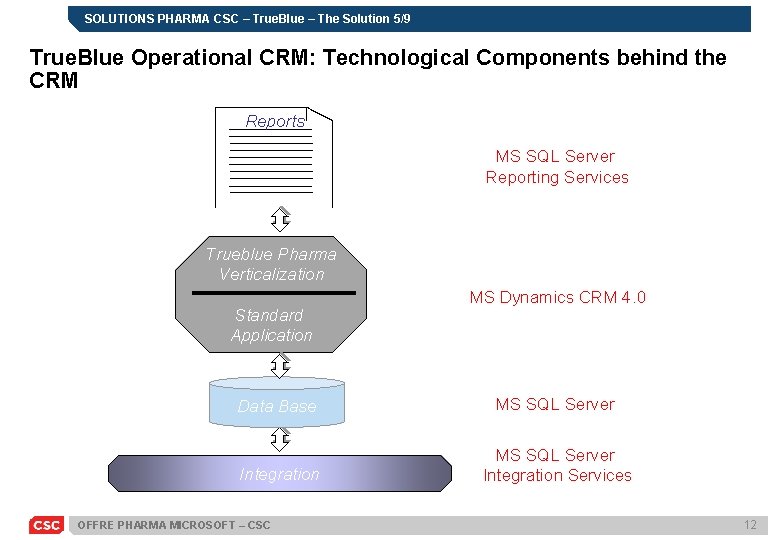 SOLUTIONS PHARMA CSC – TrueBlue – The Solution 5/9

TrueBlue Operational CRM: Technological Components behind the CRM

Reports

MS SQL Server
Reporting Services

Trueblue Pharma Verticalization

Standard Application

MS Dynamics CRM 4.0

Data Base

MS SQL Server

Integration

MS SQL Server
Integration Services

CSC

OFFRE PHARMA MICROSOFT – CSC

12